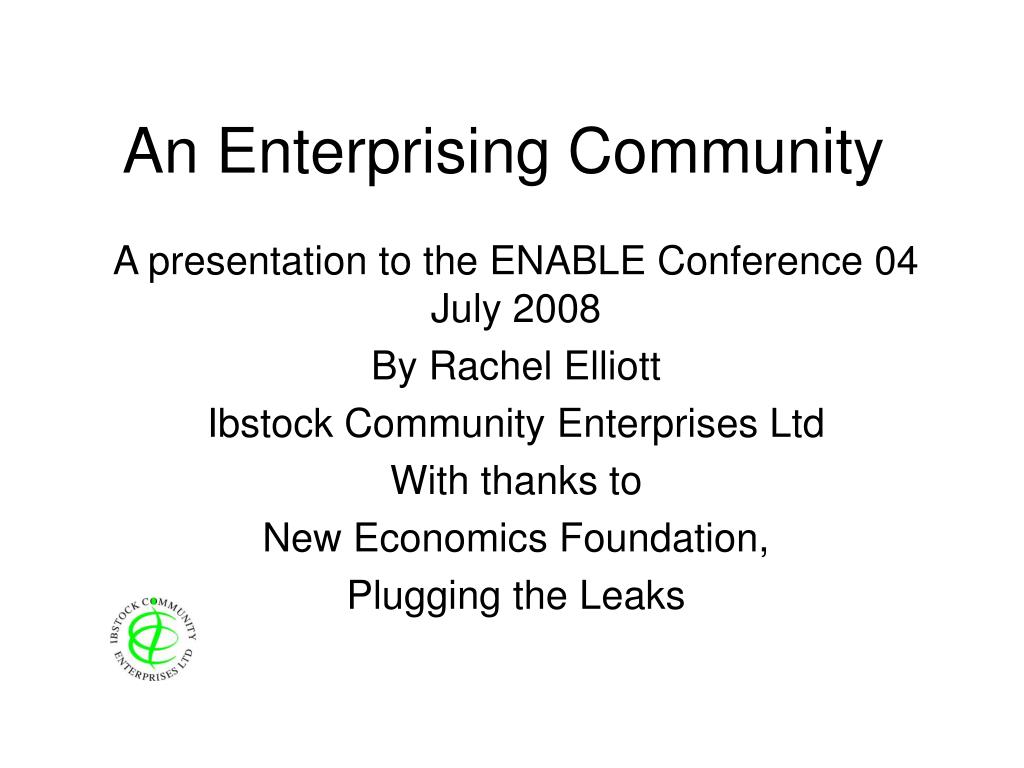 An Enterprising Community

A presentation to the ENABLE Conference 04 July 2008

By Rachel Elliott

Ibstock Community Enterprises Ltd

With thanks to

New Economics Foundation,

Plugging the Leaks

IBSTOCK COMMUNITY ENTERPRISES LTD